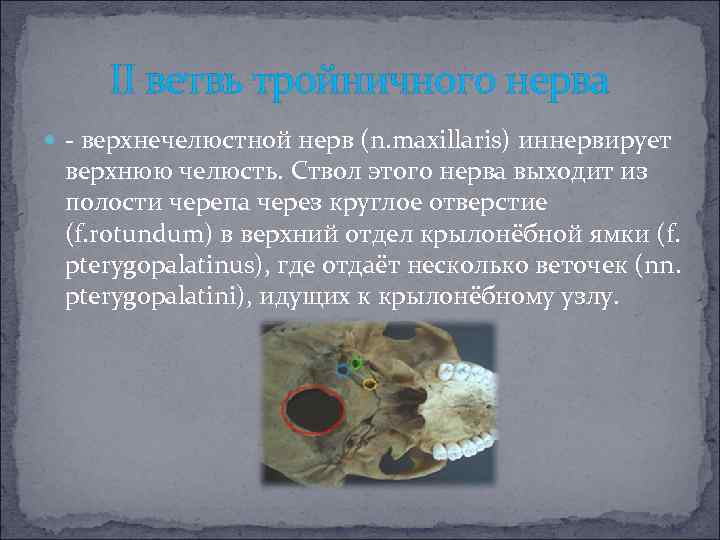 II ветвь тройничного нерва

- верхнечелюстной нерв (n.maxillaris) иннервирует верхнюю челюсть. Ствол этого нерва выходит из полости черепа через круглое отверстие (f.rotundum) в верхний отдел крылонёбной ямки (f. pterygopalatinus), где отдаёт несколько веточек (nn. pterygopalatini), идущих к крылонёбному узлу.